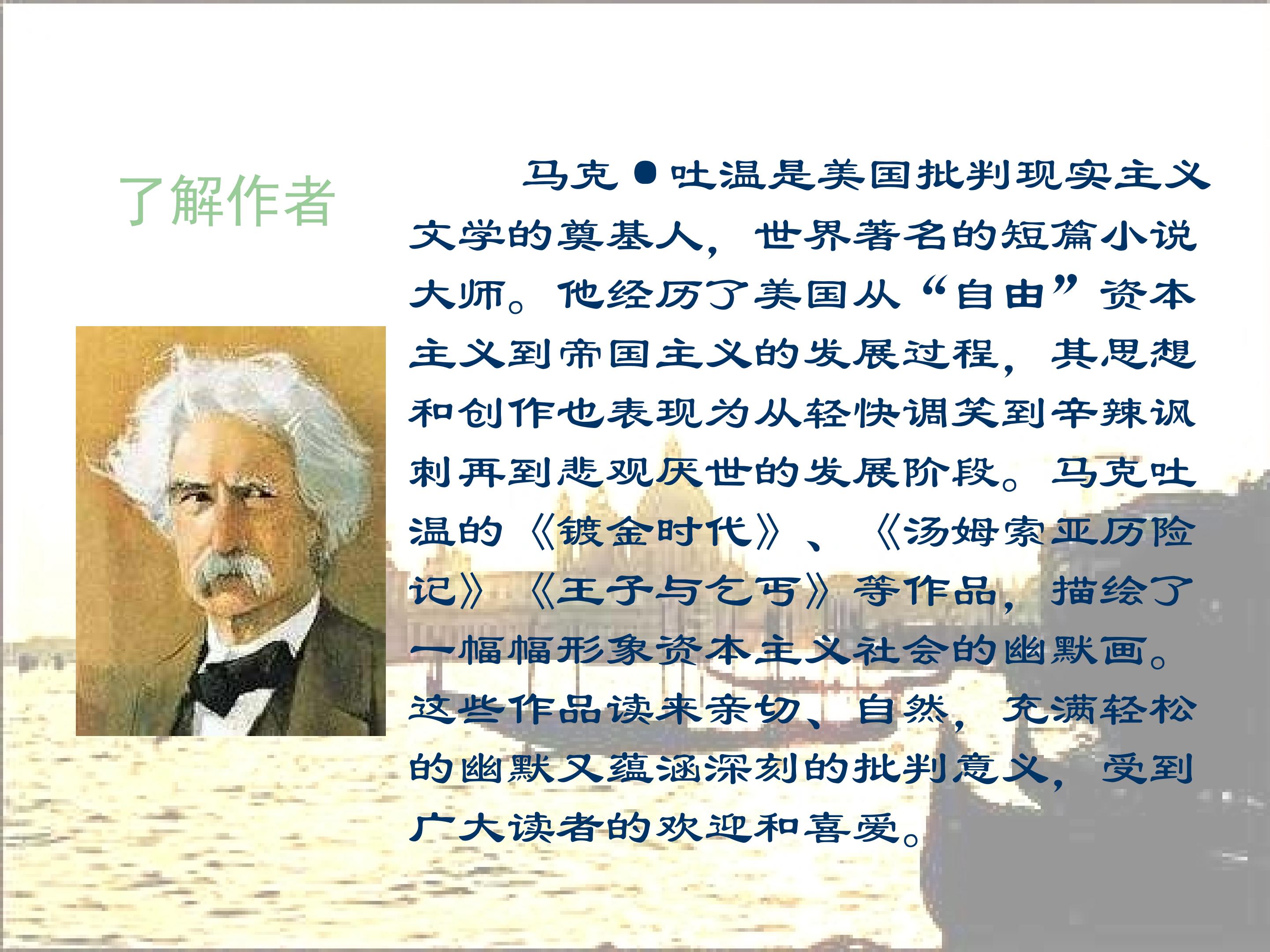 了解作者

马克●吐温是美国批判现实主义文学的奠基人，世界著名的短篇小说大师。他经历了美国从“自由”资本主义到帝国主义的发展过程，其思想和创作也表现为从轻快调笑到辛辣讽刺再到悲观厌世的发展阶段。马克吐温的《镀金时代》、《汤姆索亚历险记》《王子与乞丐》等作品，描绘了一幅幅形象资本主义社会的幽默画。这些作品读来亲切、自然，充满轻松的幽默又蕴涵深刻的批判意义，受到广大读者的欢迎和喜爱。